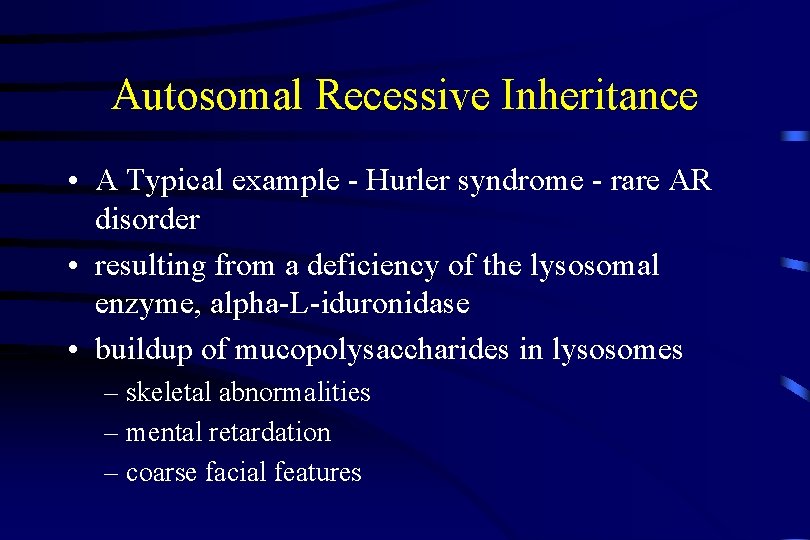 Autosomal Recessive Inheritance

• A Typical example - Hurler syndrome - rare AR disorder
• resulting from a deficiency of the lysosomal enzyme, alpha-L-iduronidase
• buildup of mucopolysaccharides in lysosomes
– skeletal abnormalities
– mental retardation
– coarse facial features